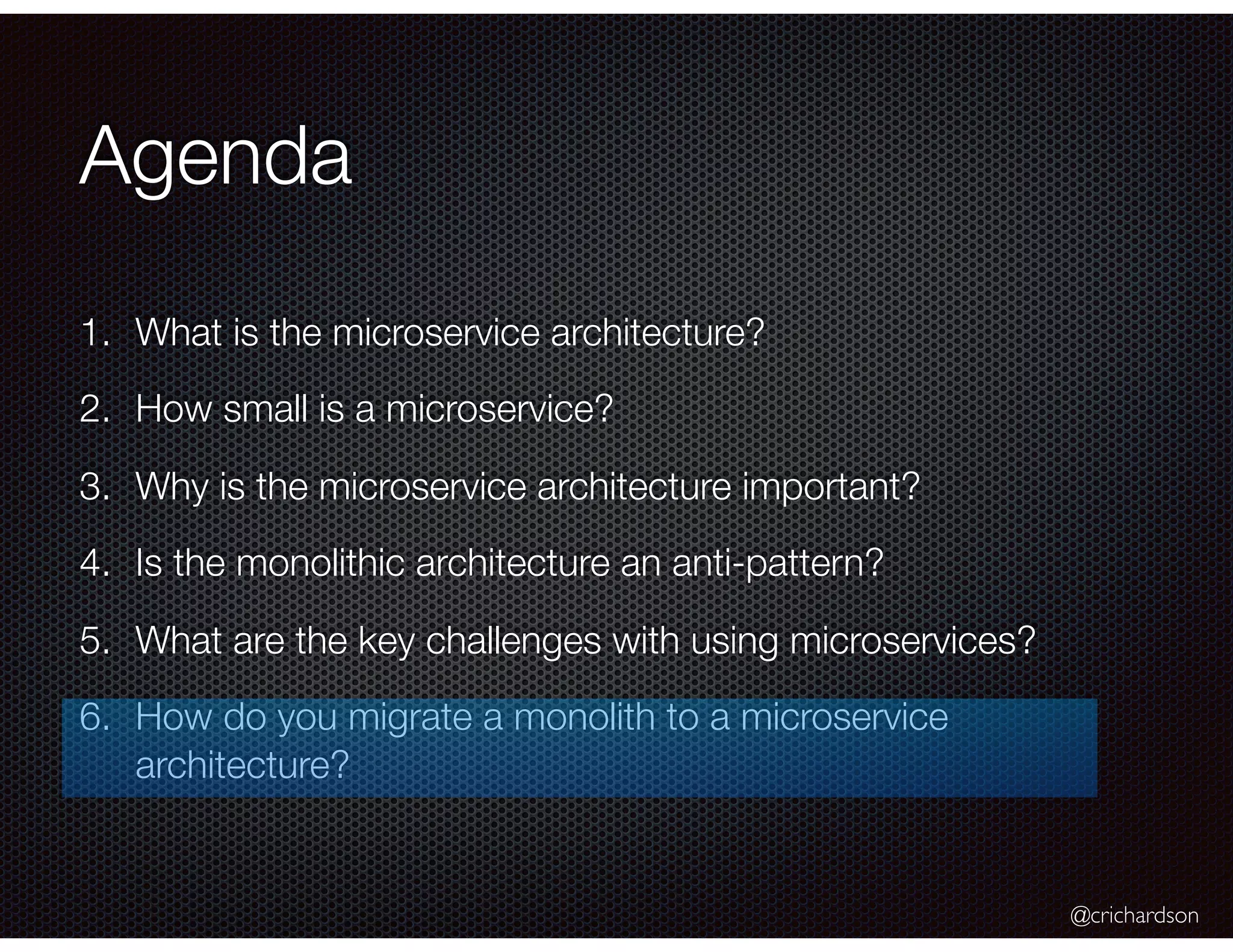 Agenda

1. What is the microservice architecture?
2. How small is a microservice?
3. Why is the microservice architecture important?
4. Is the monolithic architecture an anti-pattern?
5. What are the key challenges with using microservices?
6. How do you migrate a monolith to a microservice architecture?

@crichardson